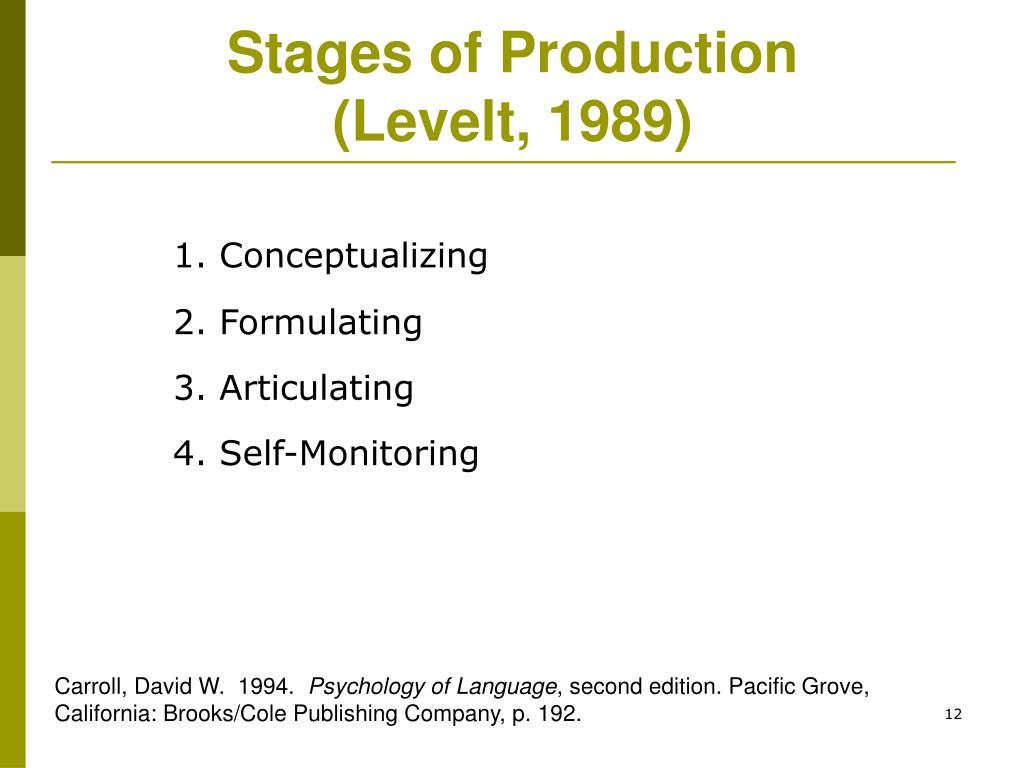 Stages of Production
(Levelt, 1989)

1. Conceptualizing
2. Formulating
3. Articulating
4. Self-Monitoring

Carroll, David W. 1994. Psychology of Language, second edition. Pacific Grove, California: Brooks/Cole Publishing Company, p. 192.

12